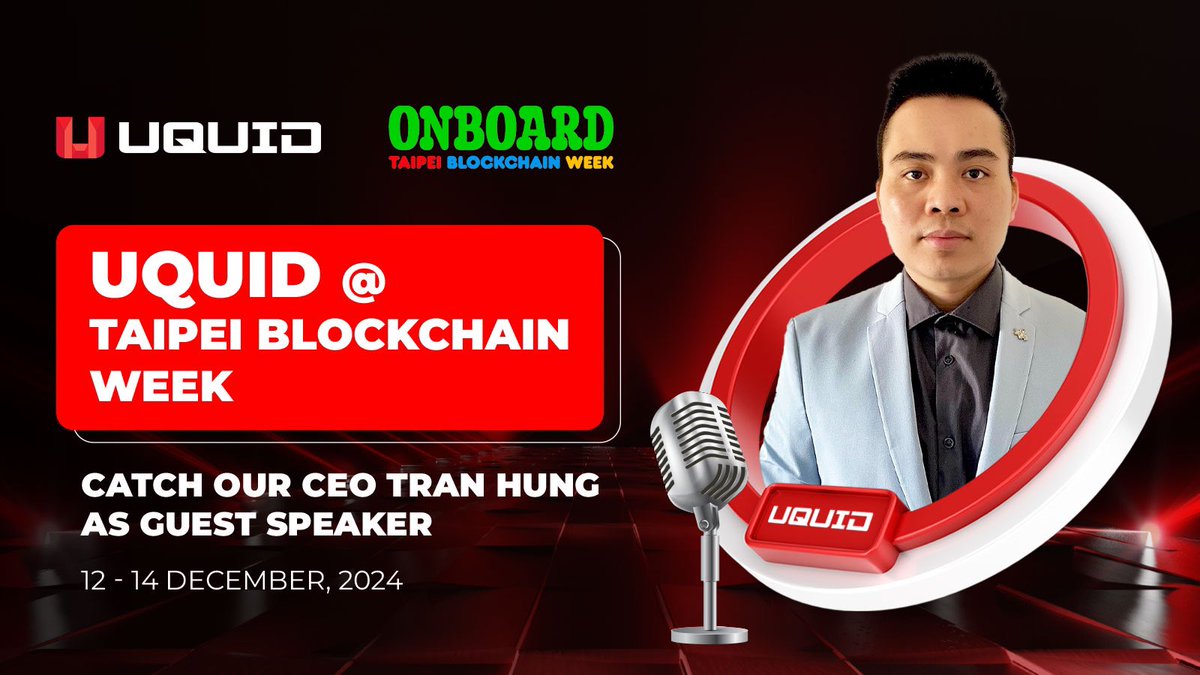 UQUID

ONBOARD
TAIPEI BLOCKCHAIN WEEK

UQUID @
TAIPEI BLOCKCHAIN WEEK

CATCH OUR CEO TRAN HUNG AS GUEST SPEAKER

12 - 14 DECEMBER, 2024

UQUID